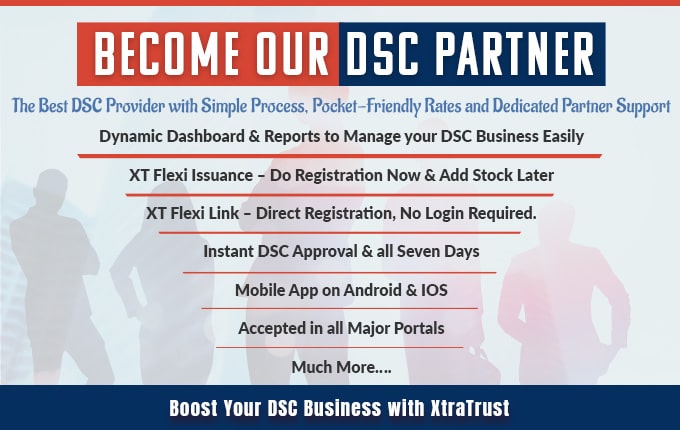 BECOME OUR DSC PARTNER

The Best DSC Provider with Simple Process, Pocket-Friendly Rates and Dedicated Partner Support

Dynamic Dashboard & Reports to Manage your DSC Business Easily

XT Flexi Issuance – Do Registration Now & Add Stock Later

XT Flexi Link – Direct Registration, No Login Required.

Instant DSC Approval & all Seven Days

Mobile App on Android & IOS

Accepted in all Major Portals

Much More....

Boost Your DSC Business with XtraTrust